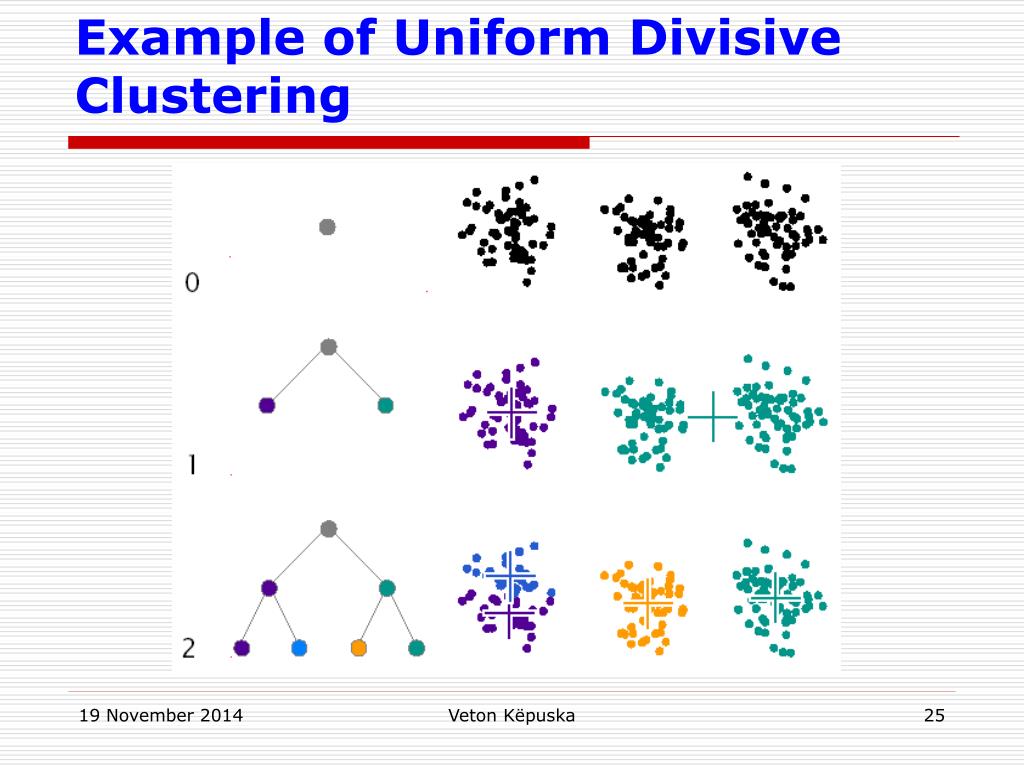 Example of Uniform Divisive Clustering

0

1

2

19 November 2014

Veton Këpuska

25